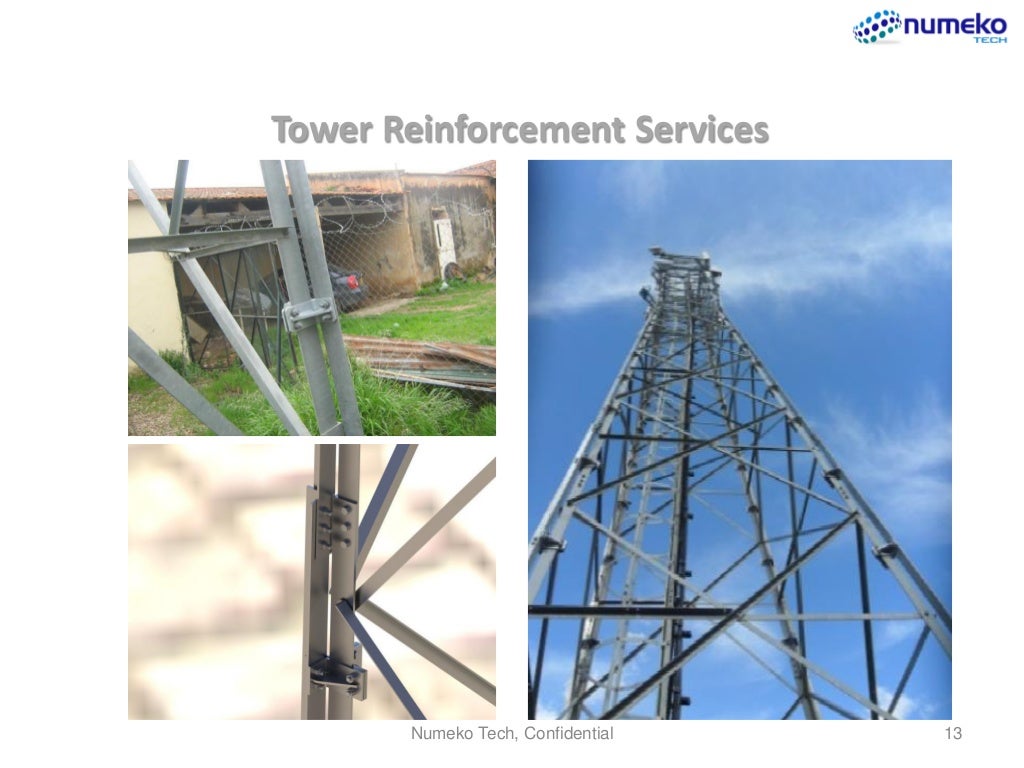 numeko
TECH

Tower Reinforcement Services

Numeko Tech, Confidential

13